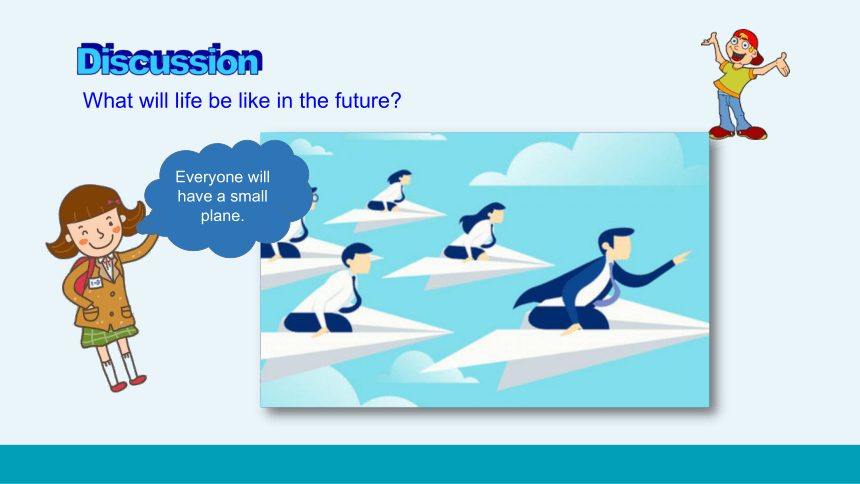 Discussion

What will life be like in the future?

Everyone will have a small plane.